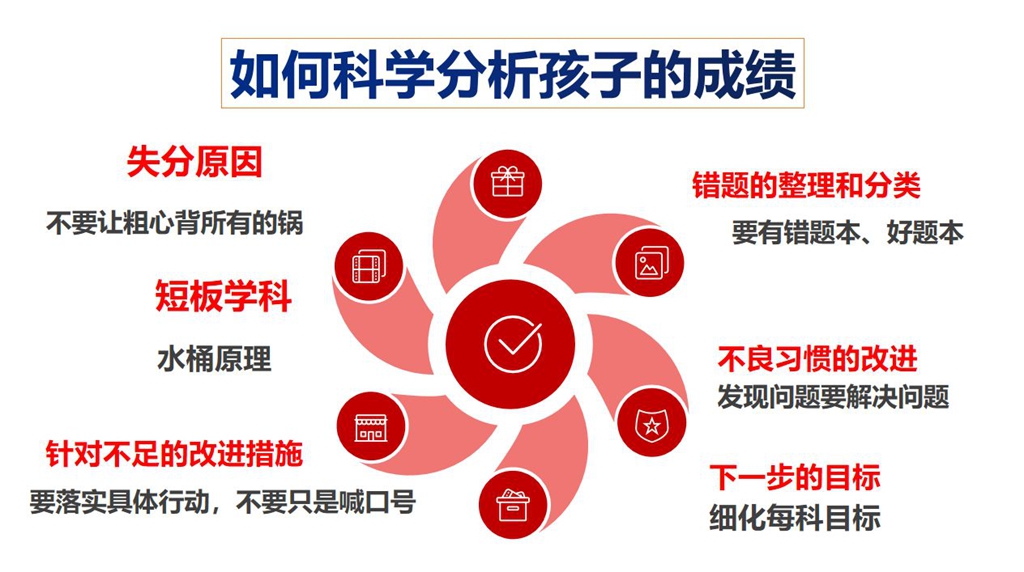 如何科学分析孩子的成绩

失分原因

不要让粗心背所有的锅

短板学科

水桶原理

针对不足的改进措施

要落实具体行动，不要只是喊口号

错题的整理和分类

要有错题本、好题本

不良习惯的改进

发现问题要解决问题

下一步的目标

细化每科目标